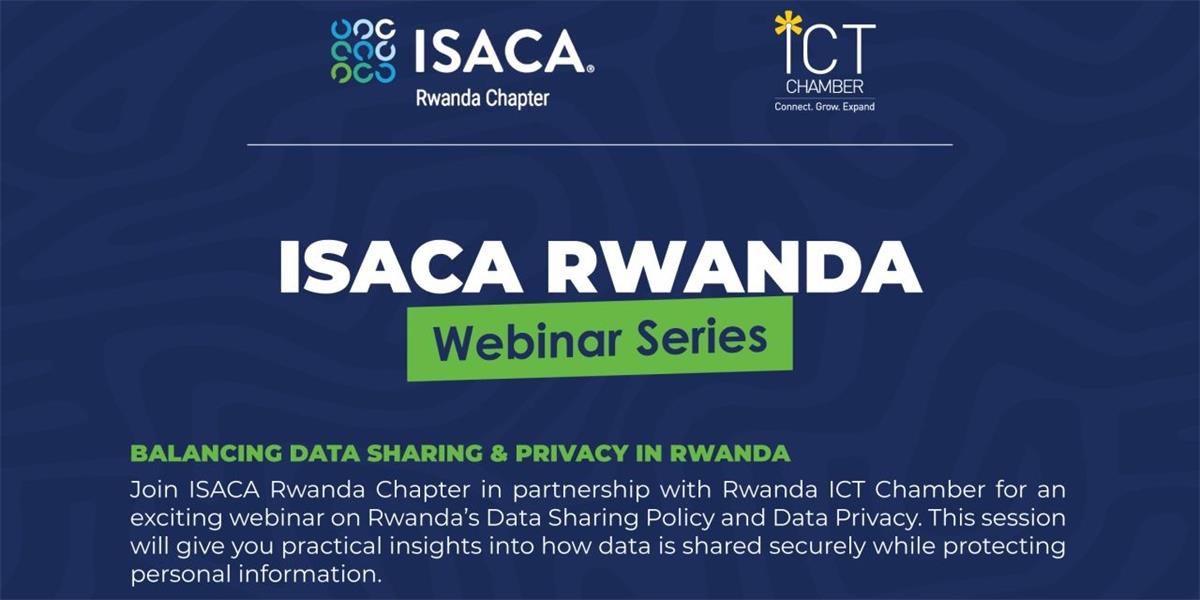 ISACA®
Rwanda Chapter

ICT
CHAMBER
Connect. Grow. Expand

ISACA RWANDA
Webinar Series

BALANCING DATA SHARING & PRIVACY IN RWANDA
Join ISACA Rwanda Chapter in partnership with Rwanda ICT Chamber for an exciting webinar on Rwanda's Data Sharing Policy and Data Privacy. This session will give you practical insights into how data is shared securely while protecting personal information.